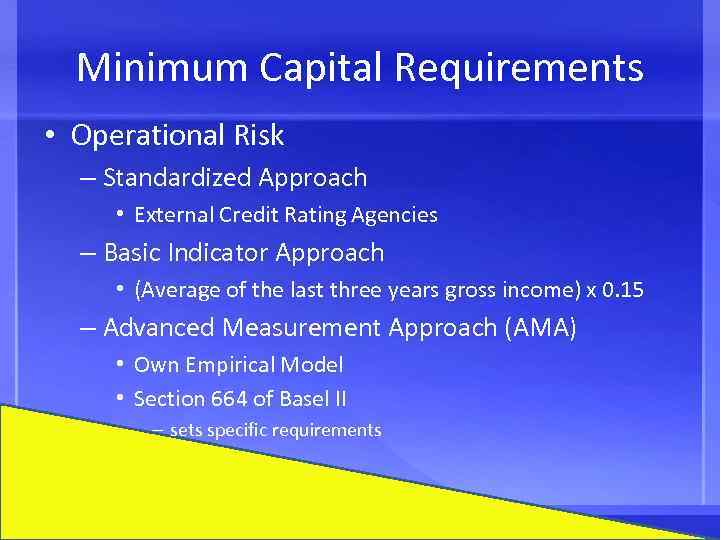 Minimum Capital Requirements

• Operational Risk
 – Standardized Approach
  • External Credit Rating Agencies
 – Basic Indicator Approach
  • (Average of the last three years gross income) x 0.15
 – Advanced Measurement Approach (AMA)
  • Own Empirical Model
  • Section 664 of Basel II
   – sets specific requirements